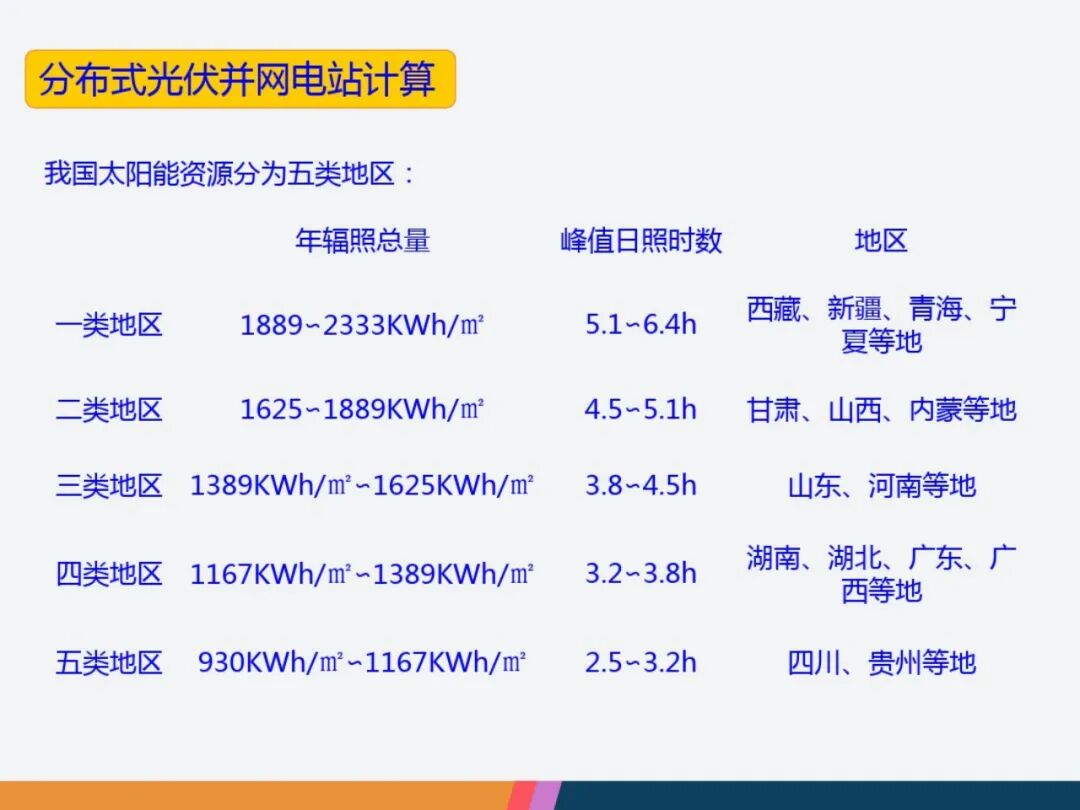 分布式光伏并网电站计算

我国太阳能资源分为五类地区：

| | 年辐照总量 | 峰值日照时数 | 地区 |
|---|---|---|---|
| 一类地区 | 1889~2333KWh/㎡ | 5.1~6.4h | 西藏、新疆、青海、宁夏等地 |
| 二类地区 | 1625~1889KWh/㎡ | 4.5~5.1h | 甘肃、山西、内蒙等地 |
| 三类地区 | 1389KWh/㎡~1625KWh/㎡ | 3.8~4.5h | 山东、河南等地 |
| 四类地区 | 1167KWh/㎡~1389KWh/㎡ | 3.2~3.8h | 湖南、湖北、广东、广西等地 |
| 五类地区 | 930KWh/㎡~1167KWh/㎡ | 2.5~3.2h | 四川、贵州等地 |